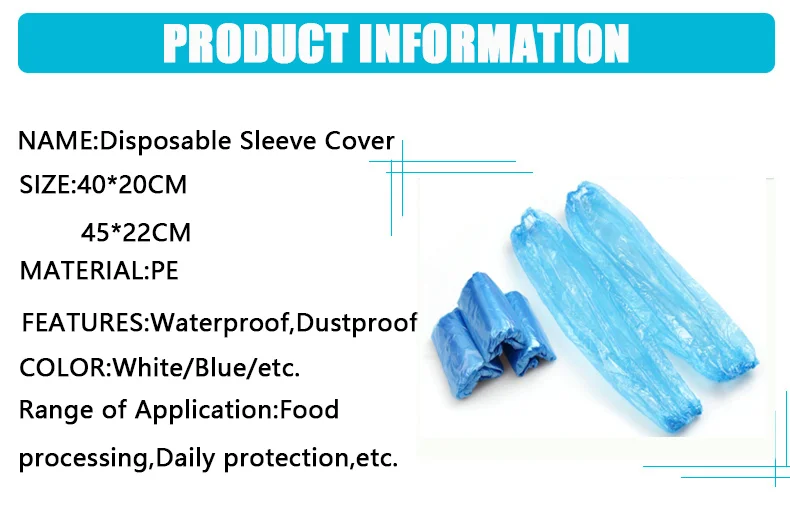 PRODUCT INFORMATION

NAME:Disposable Sleeve Cover

SIZE:40*20CM

45*22CM

MATERIAL:PE

FEATURES:Waterproof,Dustproof

COLOR:White/Blue/etc.

Range of Application:Food processing,Daily protection,etc.